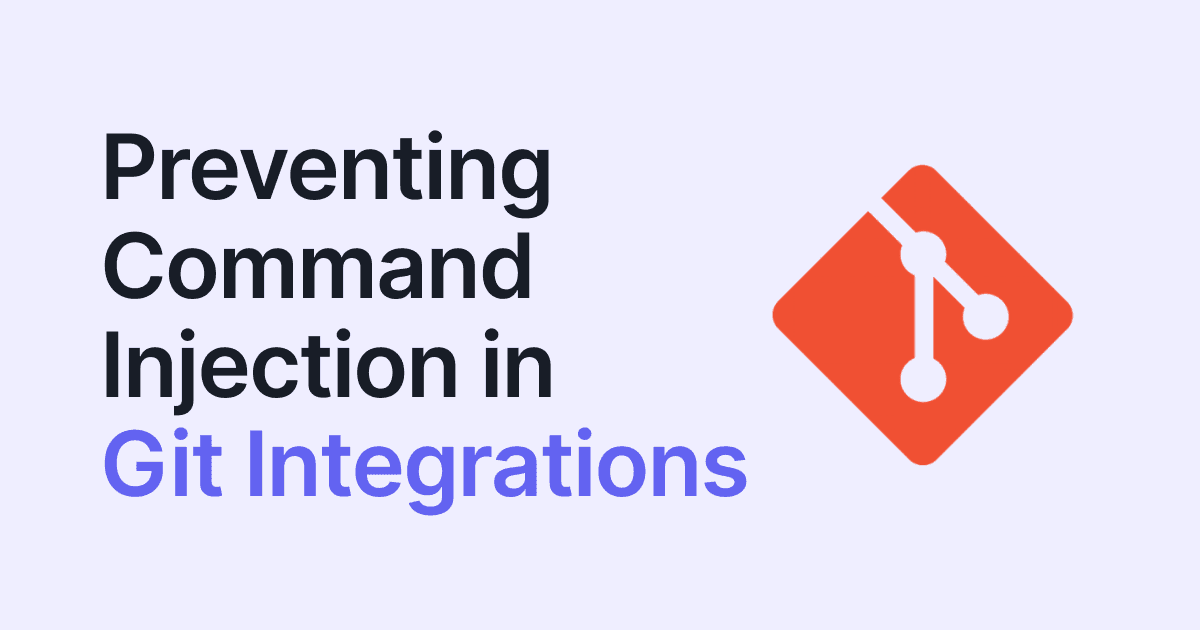 Preventing Command Injection in Git Integrations